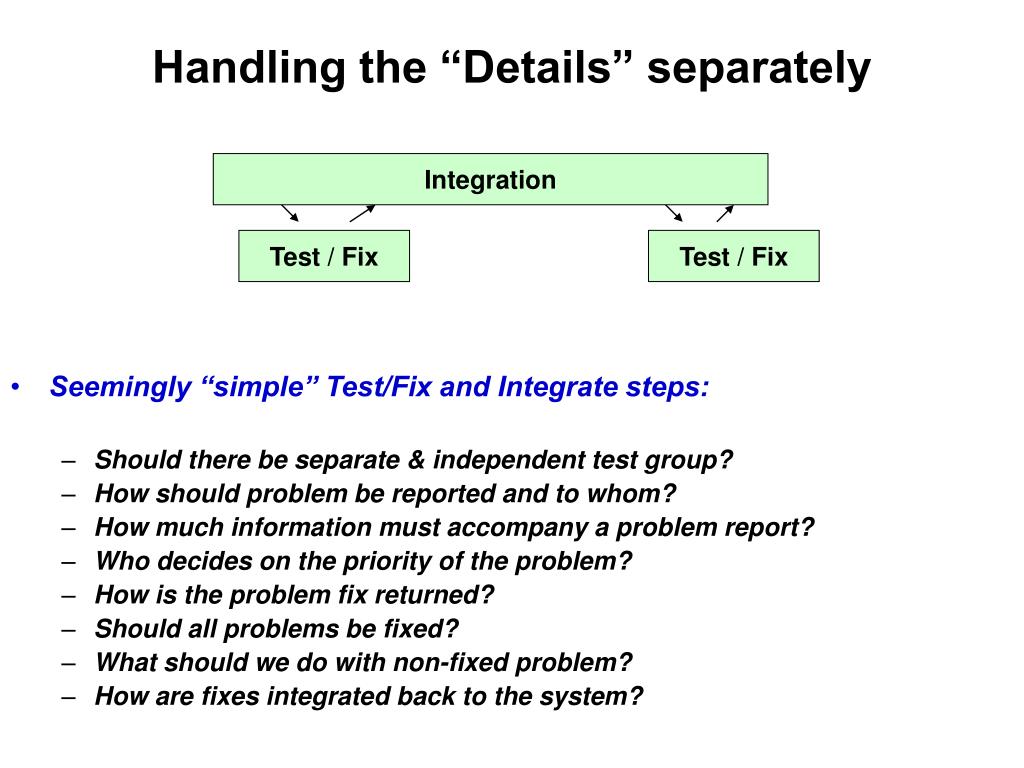 Handling the “Details” separately

Integration

Test / Fix

Test / Fix

• Seemingly “simple” Test/Fix and Integrate steps:

– Should there be separate & independent test group?
– How should problem be reported and to whom?
– How much information must accompany a problem report?
– Who decides on the priority of the problem?
– How is the problem fix returned?
– Should all problems be fixed?
– What should we do with non-fixed problem?
– How are fixes integrated back to the system?